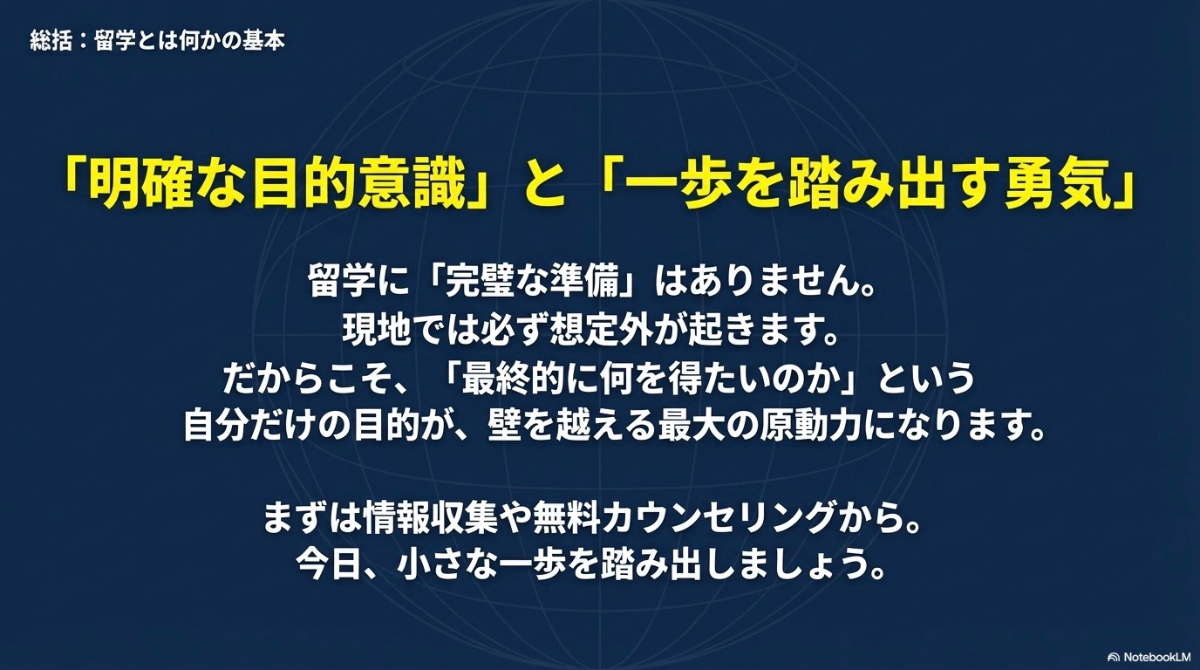 総括：留学とは何かの基本

「明確な目的意識」と「一歩を踏み出す勇気」

留学に「完璧な準備」はありません。
現地では必ず想定外が起きます。
だからこそ、「最終的に何を得たいのか」という
自分だけの目的が、壁を越える最大の原動力になります。

まずは情報収集や無料カウンセリングから。
今日、小さな一歩を踏み出しましょう。

NotebookLM